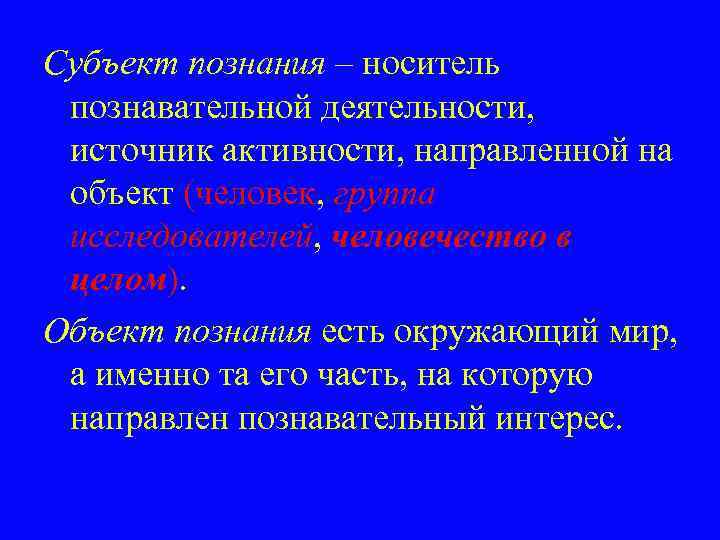 Субъект познания – носитель познавательной деятельности, источник активности, направленной на объект (человек, группа исследователей, человечество в целом).

Объект познания есть окружающий мир, а именно та его часть, на которую направлен познавательный интерес.